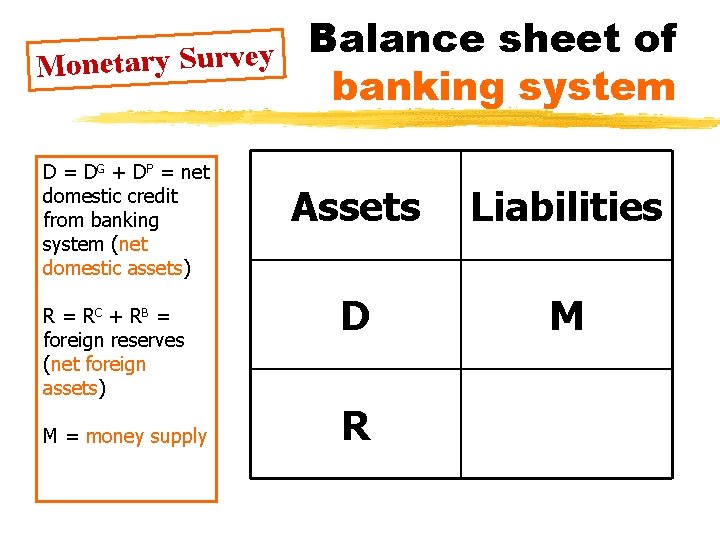 Monetary Survey

Balance sheet of banking system

$D = D^G + D^P$ = net domestic credit from banking system (net domestic assets)

$R = R^C + R^B$ = foreign reserves (net foreign assets)

M = money supply

| Assets | Liabilities |
|---|---|
| D | M |
| R | |